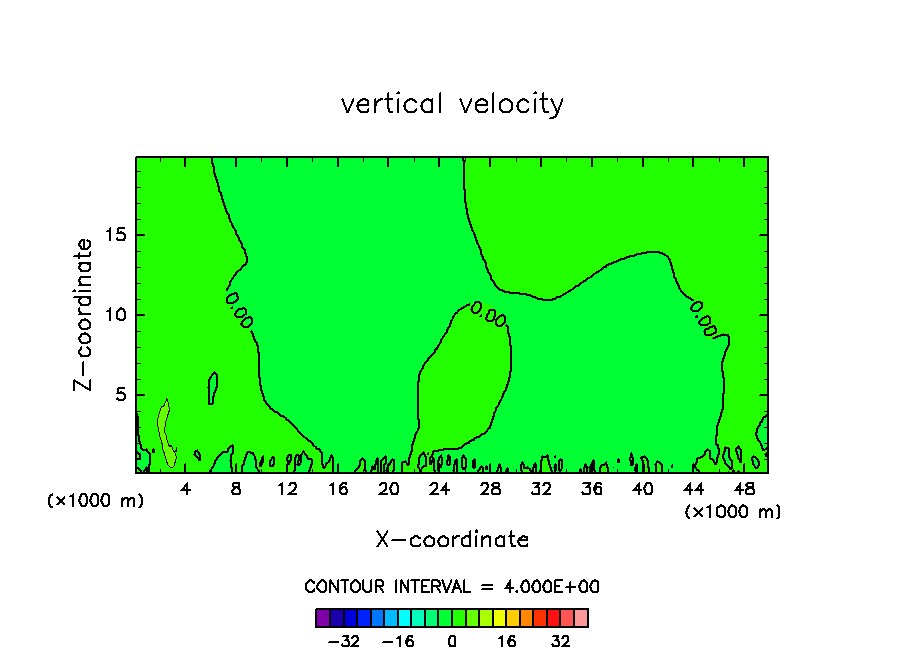 vertical velocity

Z-coordinate

15

10

5

0.00

0.00

0.00

(×1000 m)

4 8 12 16 20 24 28 32 36 40 44 48

(×1000 m)

X-coordinate

CONTOUR INTERVAL = 4.000E+00

−32 −16 0 16 32